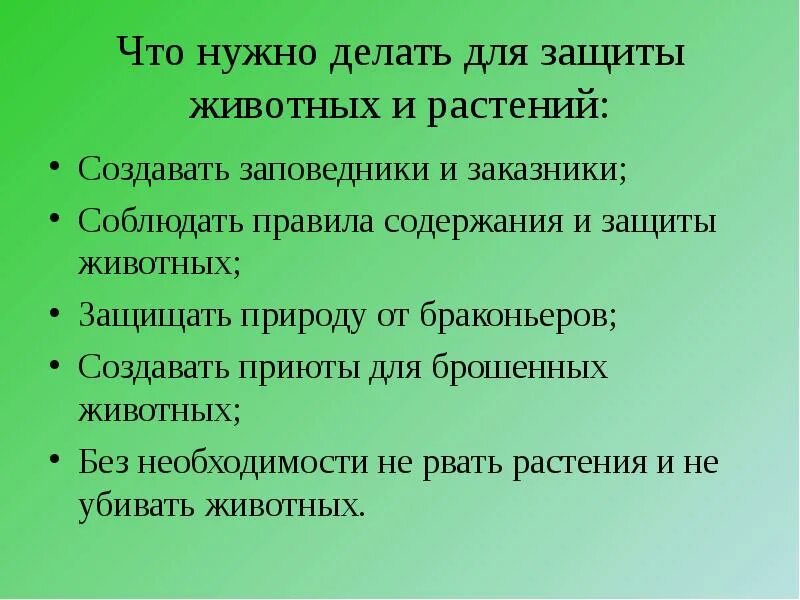 Что нужно делать для защиты животных и растений:

• Создавать заповедники и заказники;
• Соблюдать правила содержания и защиты животных;
• Защищать природу от браконьеров;
• Создавать приюты для брошенных животных;
• Без необходимости не рвать растения и не убивать животных.